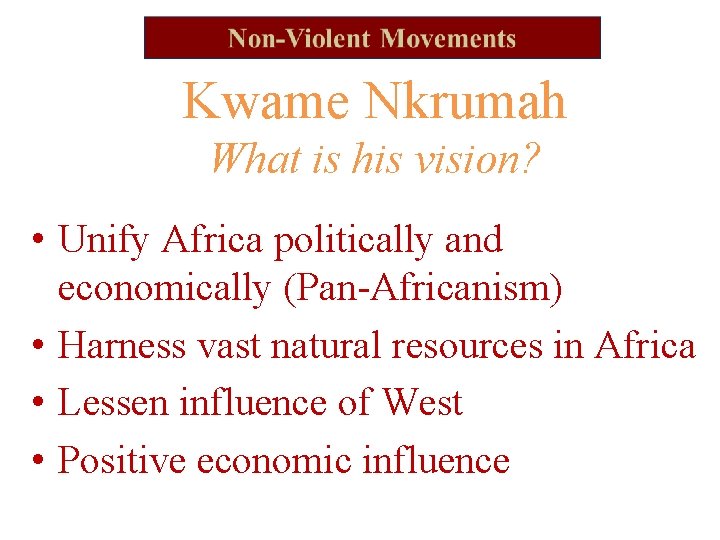 Non-Violent Movements

Kwame Nkrumah
What is his vision?

• Unify Africa politically and economically (Pan-Africanism)
• Harness vast natural resources in Africa
• Lessen influence of West
• Positive economic influence